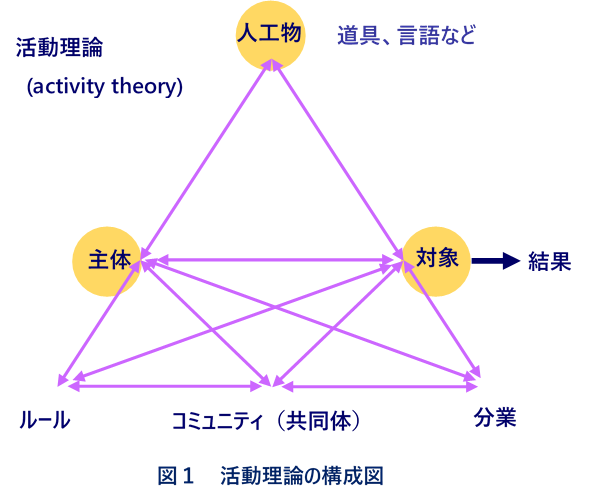 活動理論

(activity theory)

人工物

道具、言語など

主体

対象

結果

ルール

コミュニティ（共同体）

分業

図１　活動理論の構成図